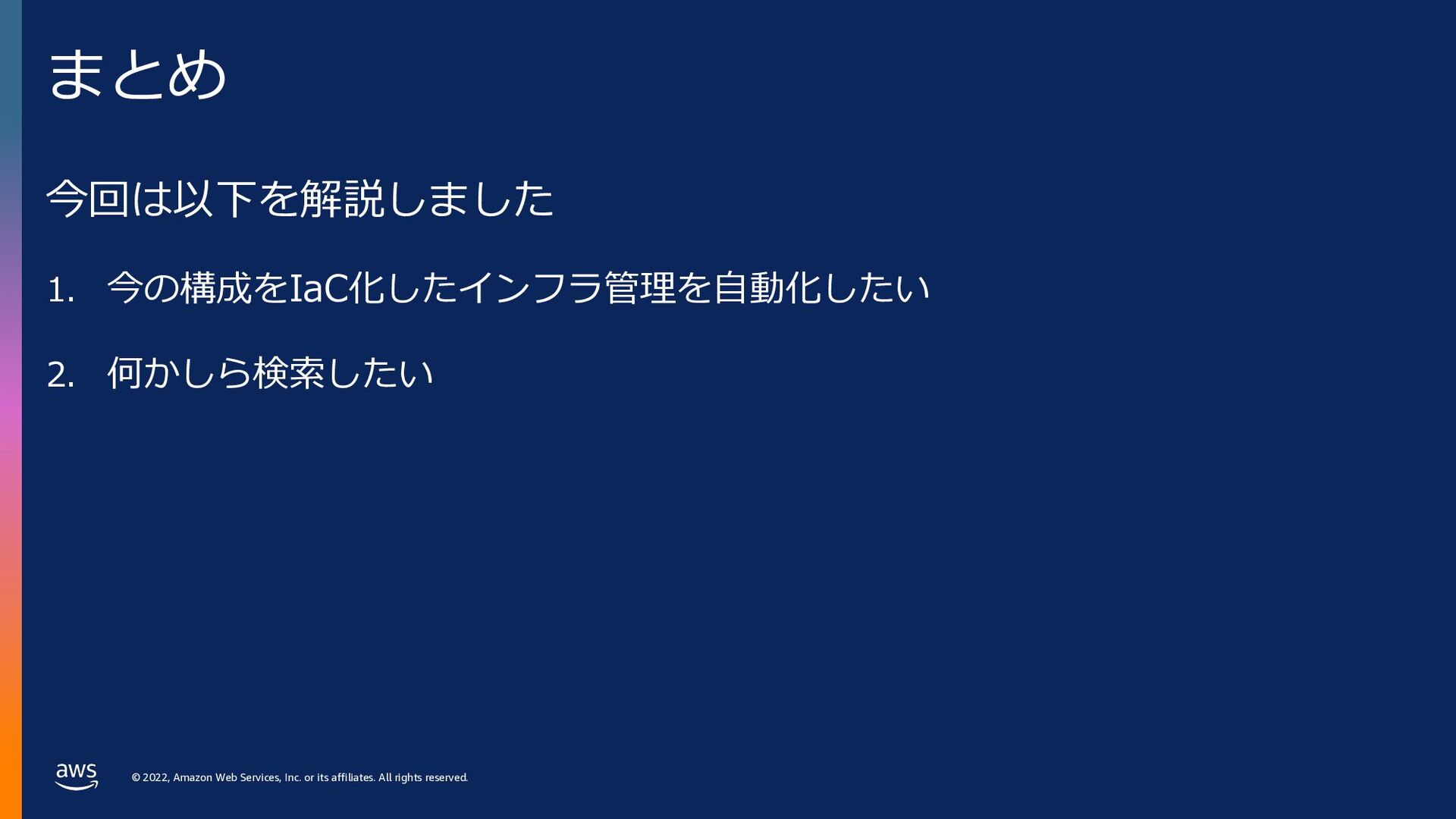 まとめ

今回は以下を解説しました

1. 今の構成をIaC化したインフラ管理を自動化したい

2. 何かしら検索したい

aws

© 2022, Amazon Web Services, Inc. or its affiliates. All rights reserved.